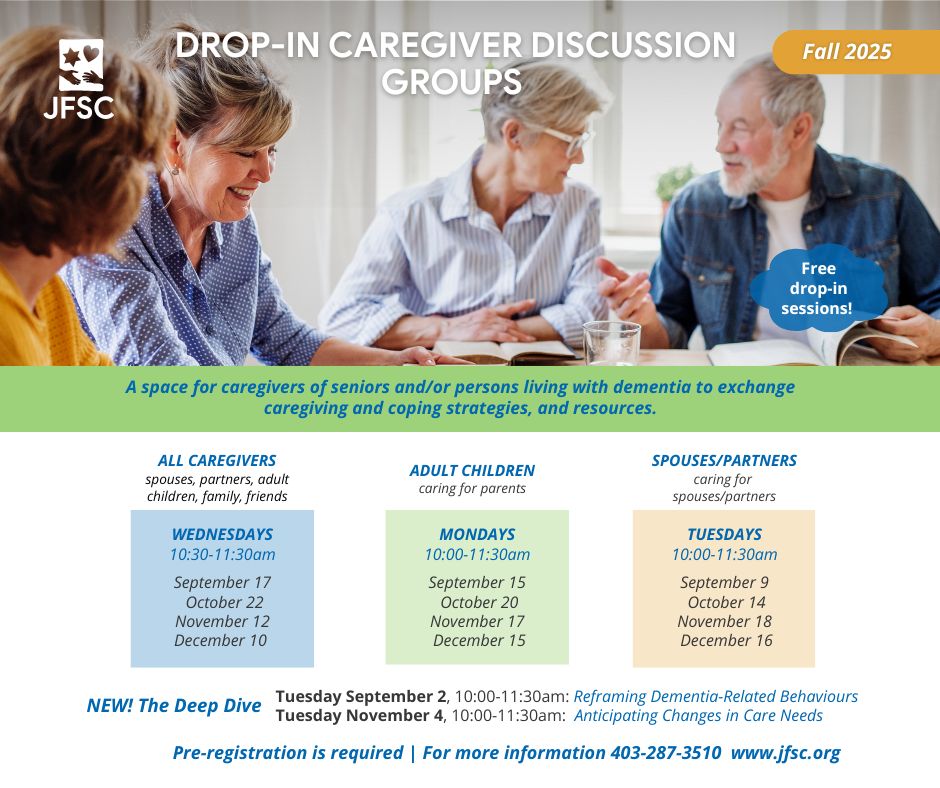 JFSC

DROP-IN CAREGIVER DISCUSSION GROUPS

Fall 2025

Free drop-in sessions!

A space for caregivers of seniors and/or persons living with dementia to exchange caregiving and coping strategies, and resources.

ALL CAREGIVERS
spouses, partners, adult children, family, friends

WEDNESDAYS
10:30-11:30am
September 17
October 22
November 12
December 10

ADULT CHILDREN
caring for parents

MONDAYS
10:00-11:30am
September 15
October 20
November 17
December 15

SPOUSES/PARTNERS
caring for spouses/partners

TUESDAYS
10:00-11:30am
September 9
October 14
November 18
December 16

NEW! The Deep Dive
Tuesday September 2, 10:00-11:30am: Reframing Dementia-Related Behaviours
Tuesday November 4, 10:00-11:30am: Anticipating Changes in Care Needs

Pre-registration is required | For more information 403-287-3510 www.jfsc.org